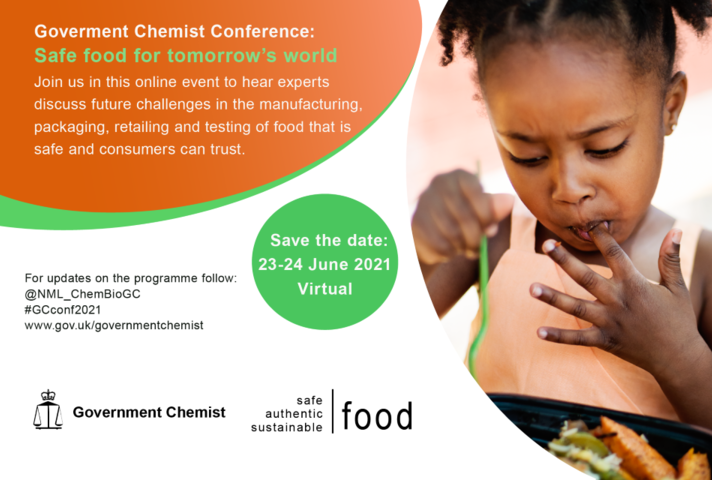 Goverment Chemist Conference:
Safe food for tomorrow's world

Join us in this online event to hear experts discuss future challenges in the manufacturing, packaging, retailing and testing of food that is safe and consumers can trust.

Save the date:
23-24 June 2021
Virtual

For updates on the programme follow:
@NML_ChemBioGC
#GCconf2021
www.gov.uk/governmentchemist

Government Chemist

safe
authentic
sustainable
food